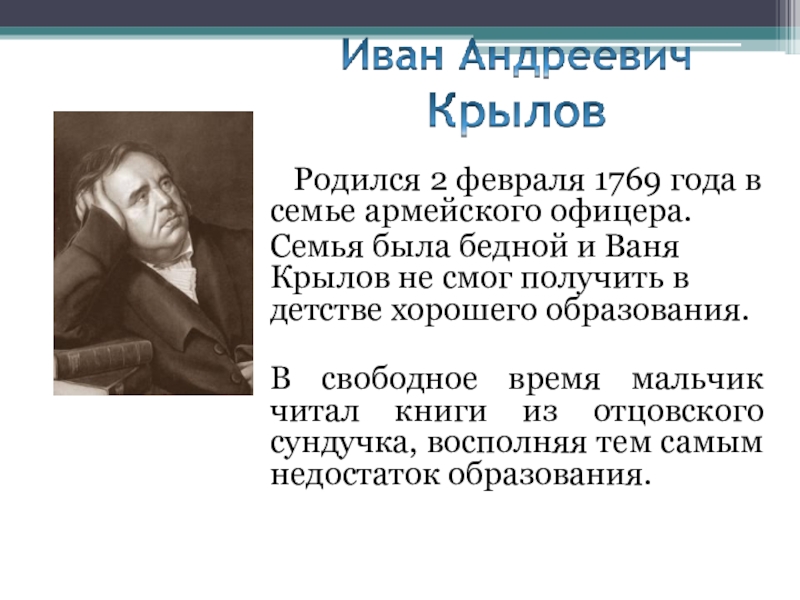 Иван Андреевич Крылов

Родился 2 февраля 1769 года в семье армейского офицера.
Семья была бедной и Ваня Крылов не смог получить в детстве хорошего образования.

В свободное время мальчик читал книги из отцовского сундучка, восполняя тем самым недостаток образования.